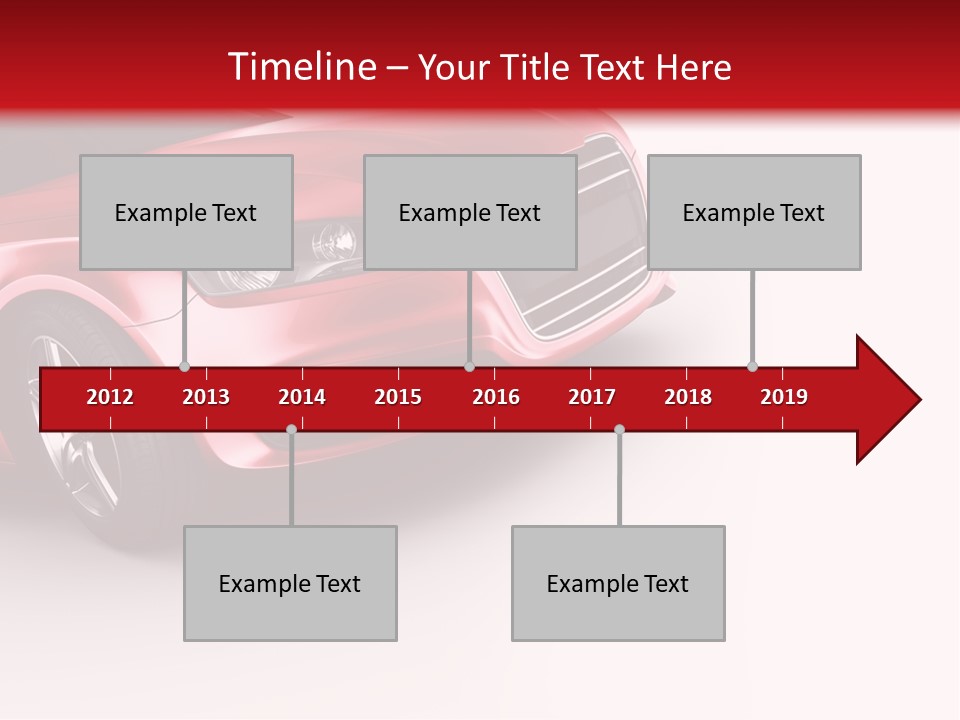 Timeline – Your Title Text Here

Example Text

Example Text

Example Text

2012 2013 2014 2015 2016 2017 2018 2019

Example Text

Example Text